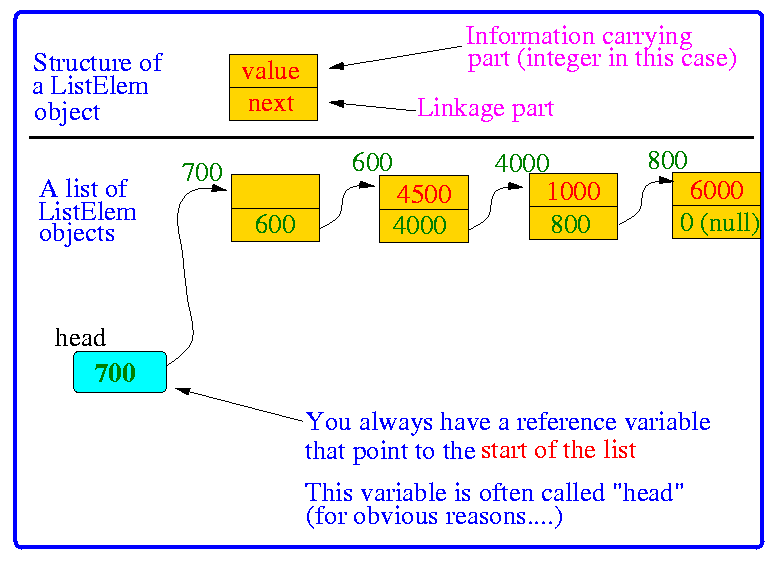 Structure of a ListElem object

value
next

Information carrying part (integer in this case)

Linkage part

A list of ListElem objects

700

600

600
4500
4000

4000
1000
800

800
6000
0 (null)

head
700

You always have a reference variable that point to the start of the list

This variable is often called "head" (for obvious reasons....)